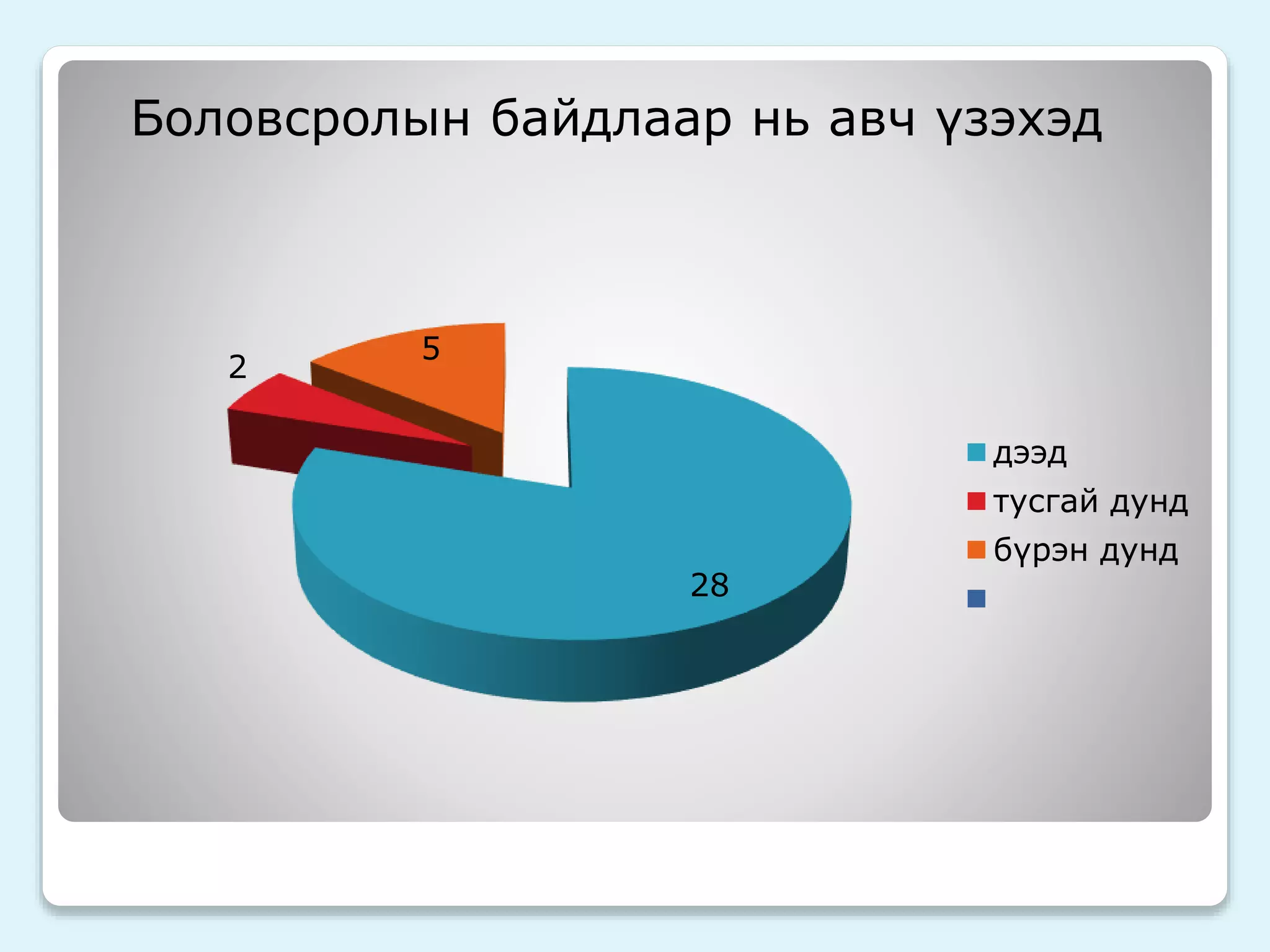 Боловсролын байдлаар нь авч үзэхэд

2

5

28

дээд
тусгай дунд
бүрэн дунд